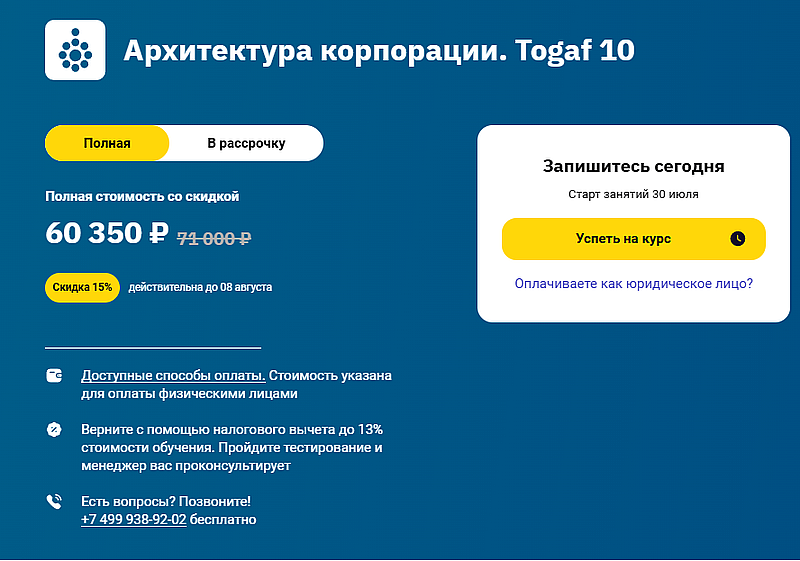 Архитектура корпорации. Togaf 10

Полная

В рассрочку

Полная стоимость со скидкой

60 350 ₽ 71 000 ₽

Скидка 15% действительна до 08 августа

Доступные способы оплаты. Стоимость указана для оплаты физическими лицами

Верните с помощью налогового вычета до 13% стоимости обучения. Пройдите тестирование и менеджер вас проконсультирует

Есть вопросы? Позвоните!
+7 499 938-92-02 бесплатно

Запишитесь сегодня

Старт занятий 30 июля

Успеть на курс

Оплачиваете как юридическое лицо?